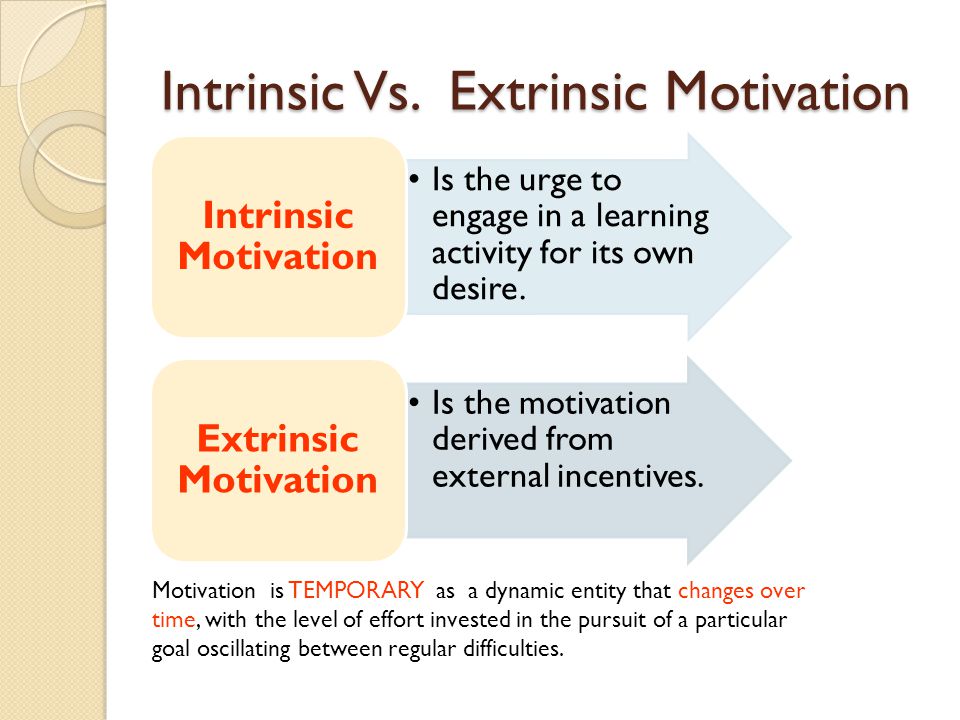 Intrinsic Vs. Extrinsic Motivation

Intrinsic Motivation

• Is the urge to engage in a learning activity for its own desire.

Extrinsic Motivation

• Is the motivation derived from external incentives.

Motivation is TEMPORARY as a dynamic entity that changes over time, with the level of effort invested in the pursuit of a particular goal oscillating between regular difficulties.